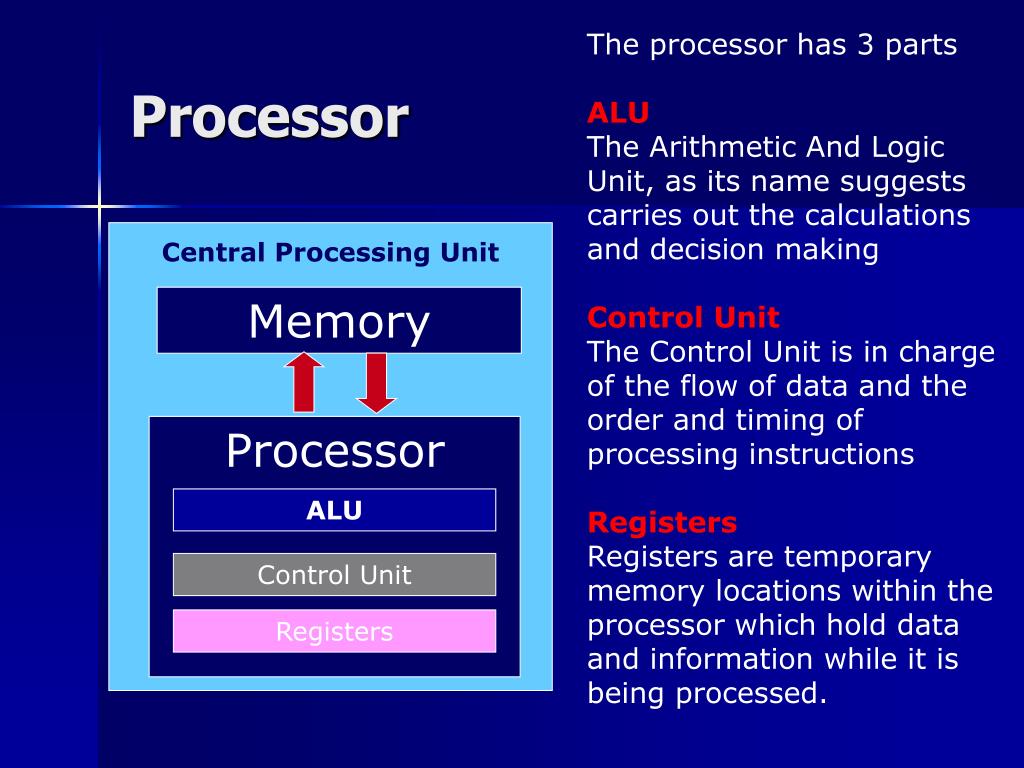 Processor

Central Processing Unit

Memory

Processor

ALU

Control Unit

Registers

The processor has 3 parts

ALU
The Arithmetic And Logic Unit, as its name suggests carries out the calculations and decision making

Control Unit
The Control Unit is in charge of the flow of data and the order and timing of processing instructions

Registers
Registers are temporary memory locations within the processor which hold data and information while it is being processed.